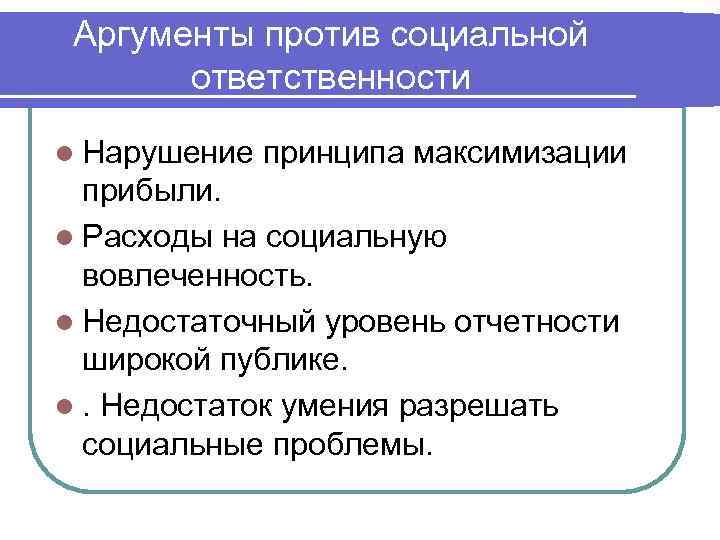 Аргументы против социальной ответственности

- Нарушение принципа максимизации прибыли.
- Расходы на социальную вовлеченность.
- Недостаточный уровень отчетности широкой публике.
- . Недостаток умения разрешать социальные проблемы.